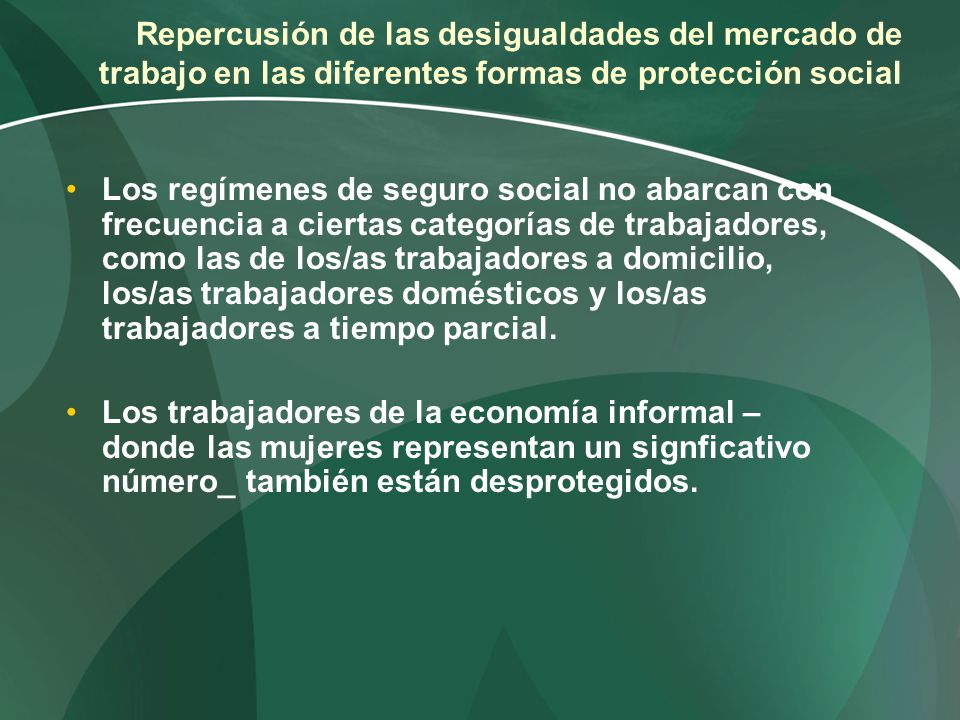 Repercusión de las desigualdades del mercado de trabajo en las diferentes formas de protección social

• Los regímenes de seguro social no abarcan con frecuencia a ciertas categorías de trabajadores, como las de los/as trabajadores a domicilio, los/as trabajadores domésticos y los/as trabajadores a tiempo parcial.

• Los trabajadores de la economía informal – donde las mujeres representan un signficativo número_ también están desprotegidos.